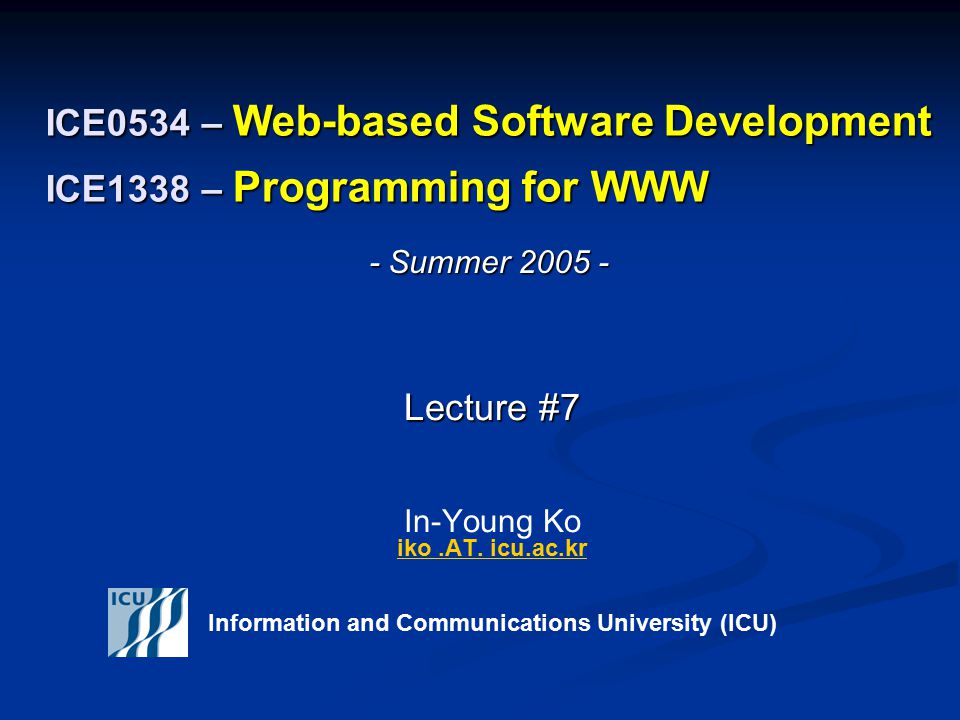 ICE0534 – Web-based Software Development
ICE1338 – Programming for WWW

- Summer 2005 -

Lecture #7

In-Young Ko
iko .AT. icu.ac.kr

ICU

Information and Communications University (ICU)